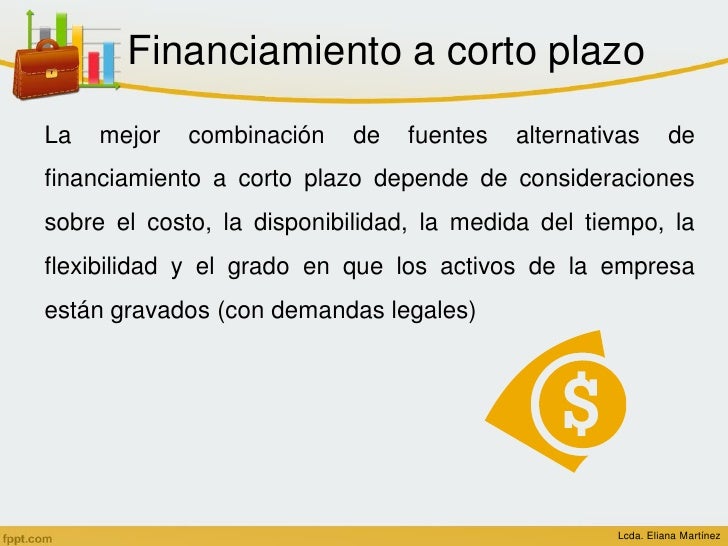 Financiamiento a corto plazo

La mejor combinación de fuentes alternativas de financiamiento a corto plazo depende de consideraciones sobre el costo, la disponibilidad, la medida del tiempo, la flexibilidad y el grado en que los activos de la empresa están gravados (con demandas legales)

$

fppt.com

Lcda. Eliana Martínez